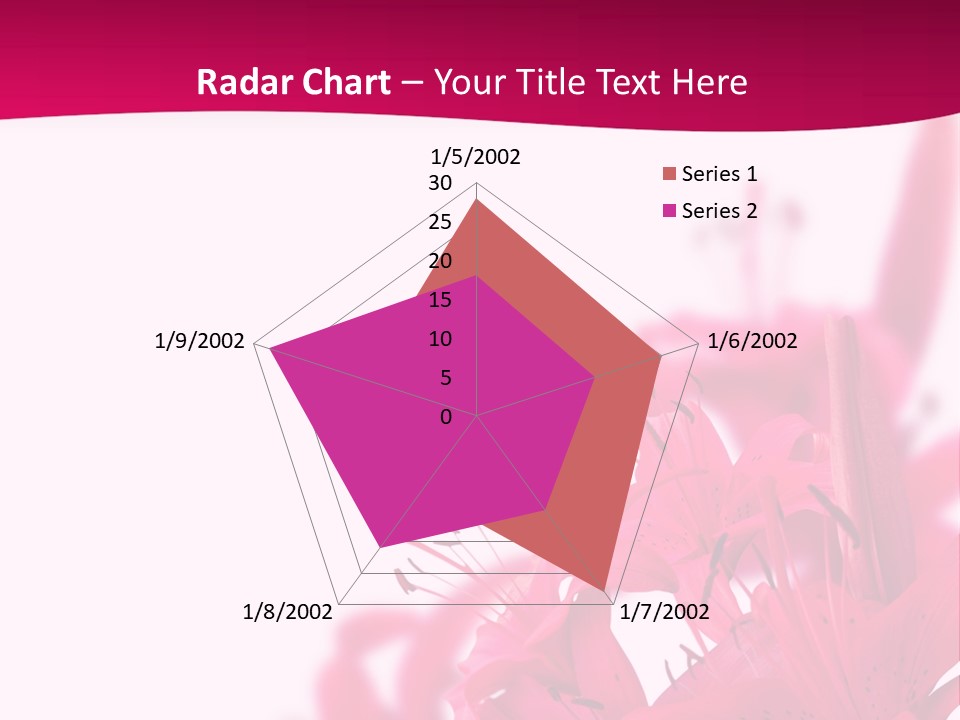 Radar Chart – Your Title Text Here

1/5/2002

30
25
20
15
10
5
0

1/6/2002

1/7/2002

1/8/2002

1/9/2002

Series 1
Series 2